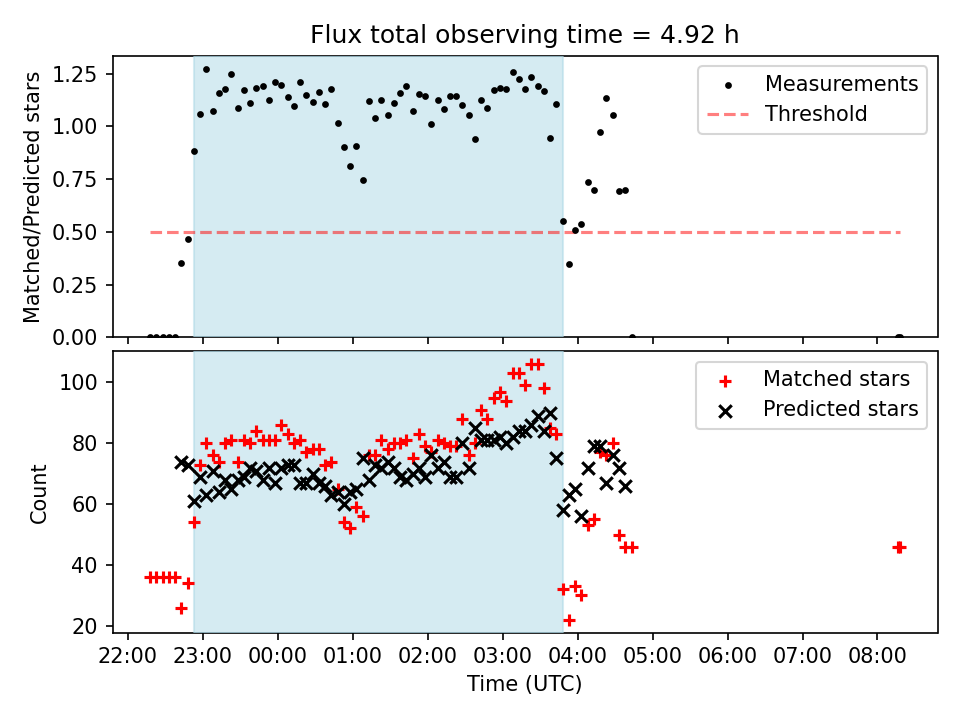 Flux total observing time = 4.92 h

Matched/Predicted stars

1.25
1.00
0.75
0.50
0.25
0.00

Measurements
Threshold

Count

100
80
60
40
20

Matched stars
Predicted stars

22:00 23:00 00:00 01:00 02:00 03:00 04:00 05:00 06:00 07:00 08:00

Time (UTC)